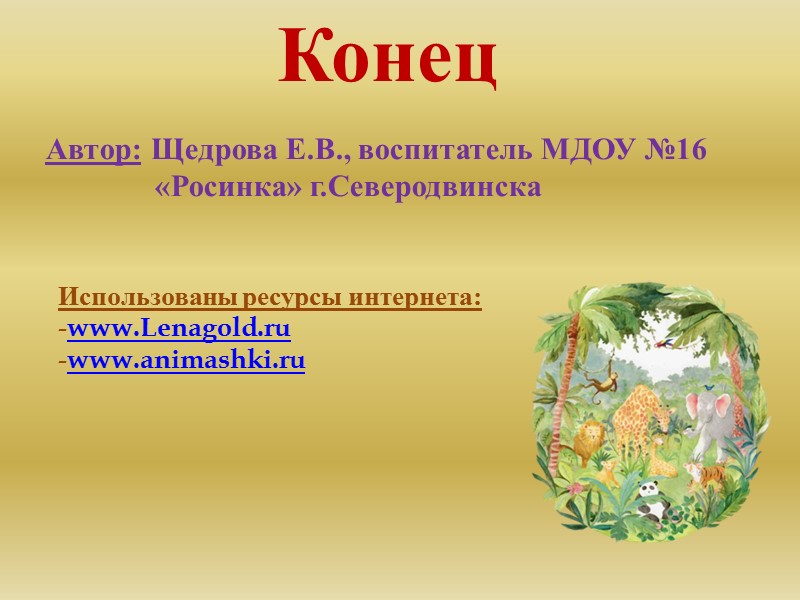 Конец

Автор: Щедрова Е.В., воспитатель МДОУ №16 «Росинка» г.Северодвинска

Использованы ресурсы интернета:
-www.Lenagold.ru
-www.animashki.ru